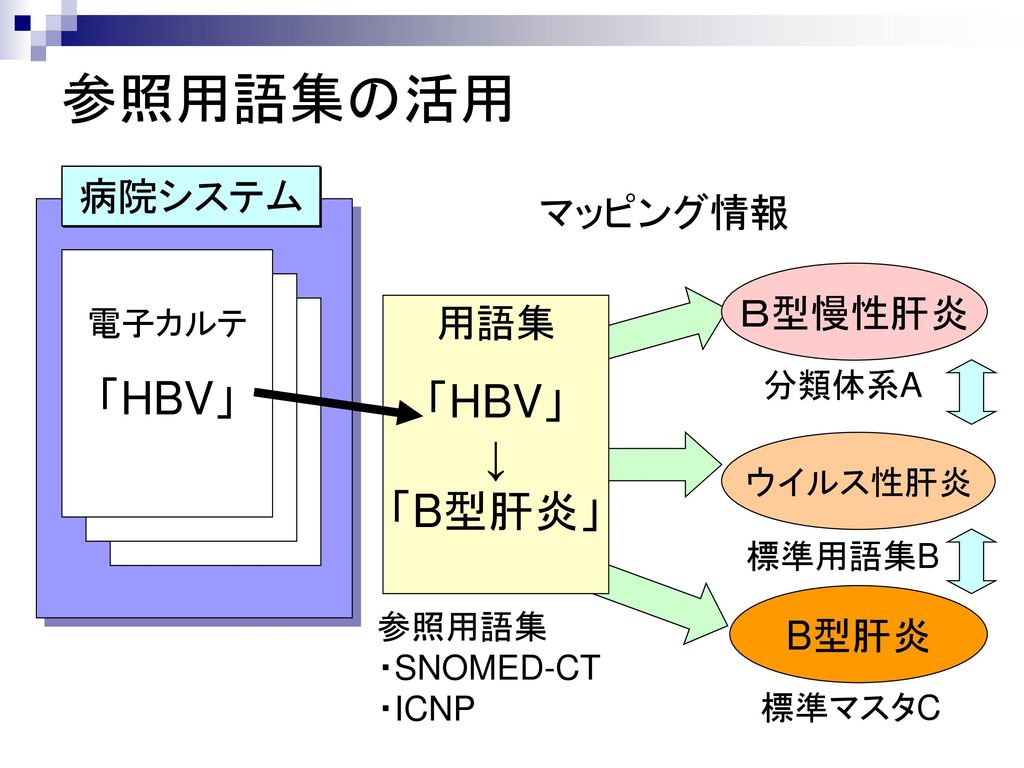 参照用語集の活用

病院システム

電子カルテ

「HBV」

マッピング情報

用語集

「HBV」
↓
「B型肝炎」

参照用語集
・SNOMED-CT
・ICNP

Ｂ型慢性肝炎

分類体系A

ウイルス性肝炎

標準用語集B

B型肝炎

標準マスタC